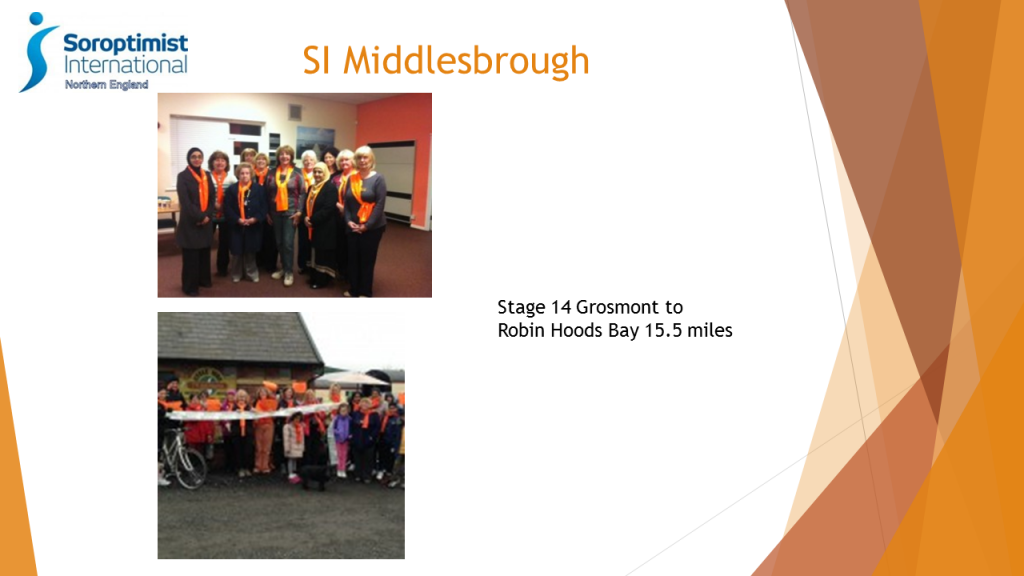 Soroptimist International
Northern England

SI Middlesbrough

Stage 14 Grosmont to Robin Hoods Bay 15.5 miles